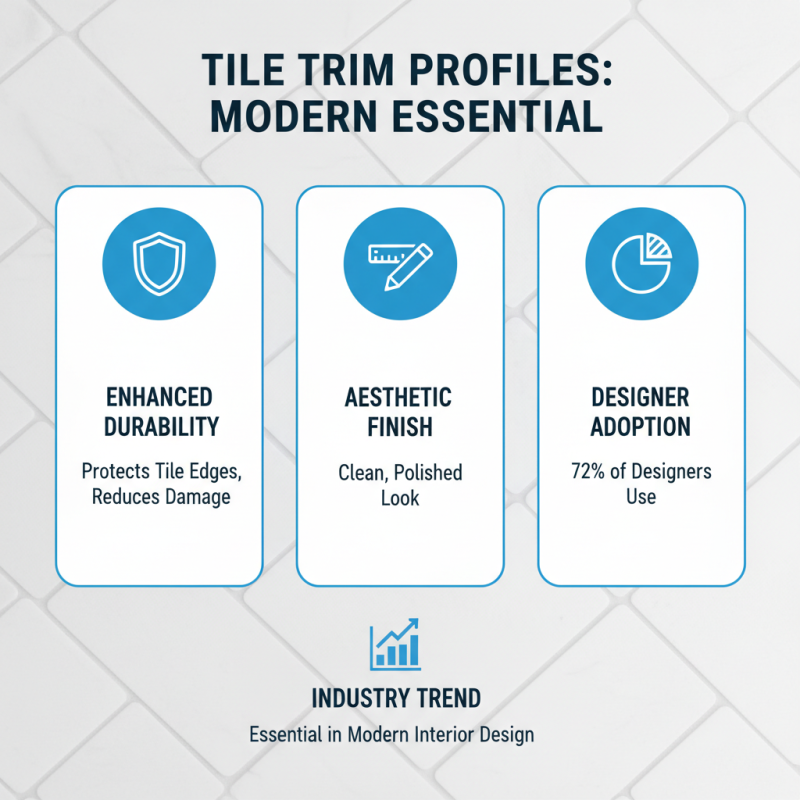 TILE TRIM PROFILES: MODERN ESSENTIAL

ENHANCED DURABILITY

Protects Tile Edges, Reduces Damage

AESTHETIC FINISH

Clean, Polished Look

DESIGNER ADOPTION

72% of Designers Use

INDUSTRY TREND

Essential in Modern Interior Design